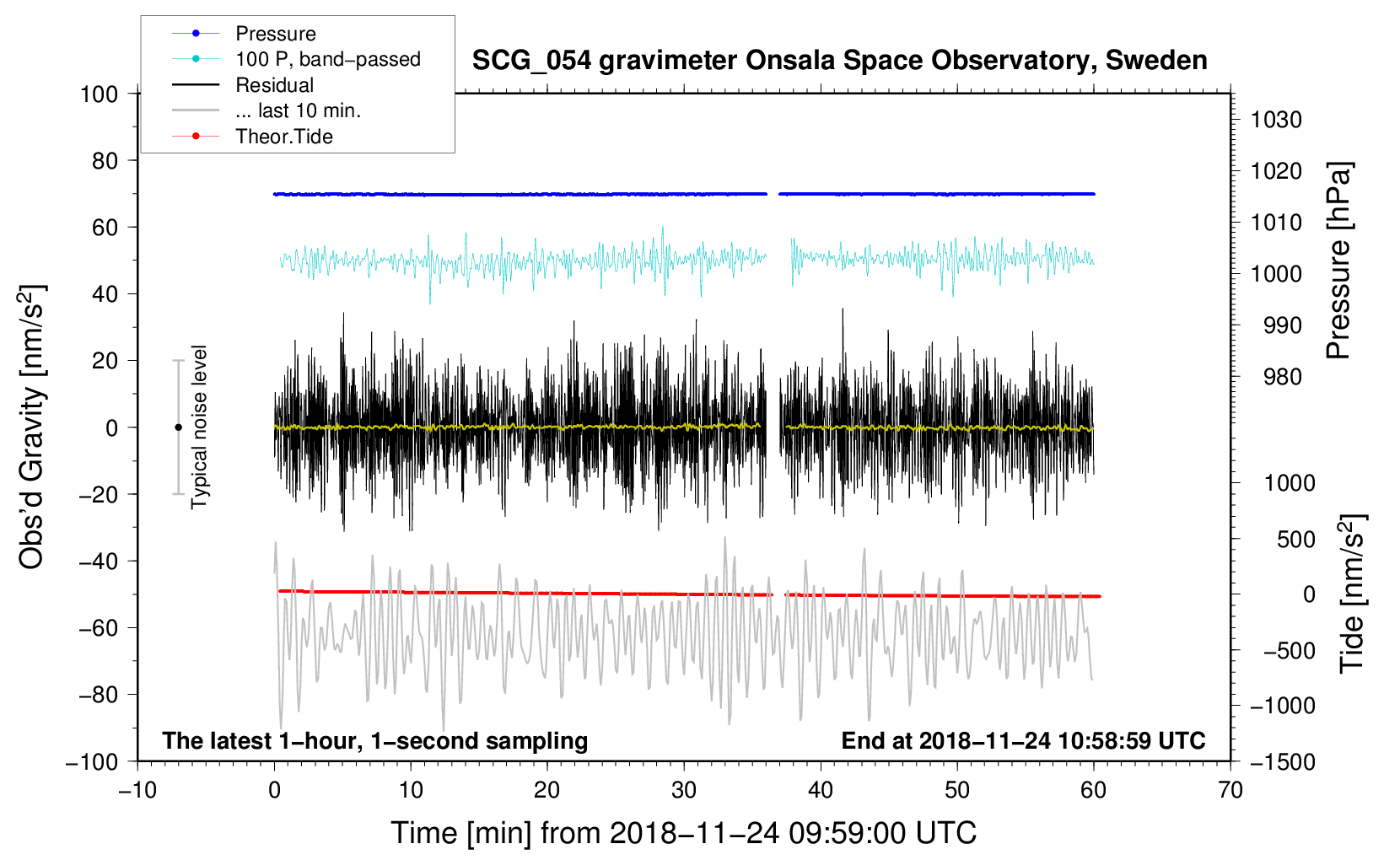 Pressure
100 P, band−passed
Residual
... last 10 min.
Theor.Tide

SCG_054 gravimeter Onsala Space Observatory, Sweden

100
80
60
40
20
0
−20
−40
−60
−80
−100

Obs'd Gravity [nm/s$^2$]

Typical noise level

1030
1020
1010
1000
990
980

Pressure [hPa]

1000
500
0
−500
−1000
−1500

Tide [nm/s$^2$]

The latest 1−hour, 1−second sampling
End at 2018−11−24 10:58:59 UTC

−10
0
10
20
30
40
50
60
70

Time [min] from 2018−11−24 09:59:00 UTC